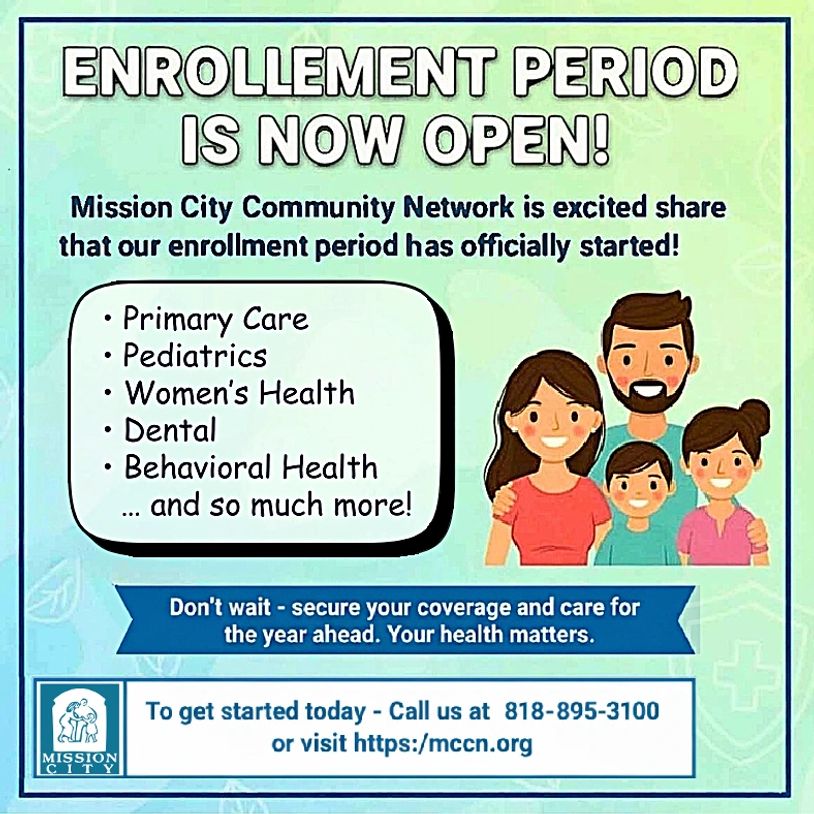 ENROLLEMENT PERIOD IS NOW OPEN!

Mission City Community Network is excited share that our enrollment period has officially started!

• Primary Care
• Pediatrics
• Women's Health
• Dental
• Behavioral Health
... and so much more!

Don't wait - secure your coverage and care for the year ahead. Your health matters.

MISSION CITY

To get started today - Call us at 818-895-3100 or visit https:/mccn.org